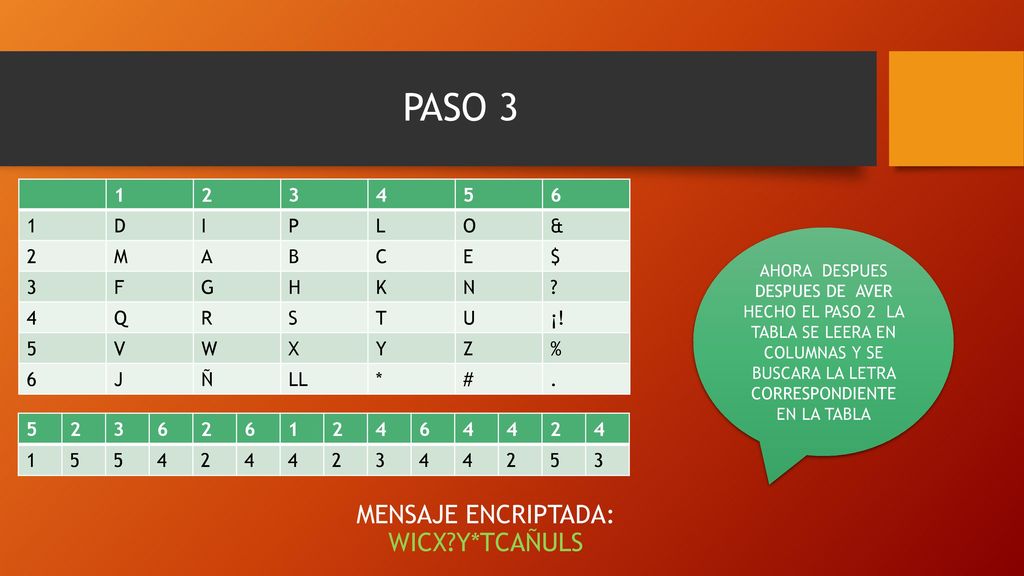 PASO 3

| | 1 | 2 | 3 | 4 | 5 | 6 |
|---|---|---|---|---|---|---|
| 1 | D | I | P | L | O | & |
| 2 | M | A | B | C | E | $ |
| 3 | F | G | H | K | N | ? |
| 4 | Q | R | S | T | U | ¡! |
| 5 | V | W | X | Y | Z | % |
| 6 | J | Ñ | LL | * | # | . |

| 5 | 2 | 3 | 6 | 2 | 6 | 1 | 2 | 4 | 6 | 4 | 4 | 2 | 4 |
|---|---|---|---|---|---|---|---|---|---|---|---|---|---|
| 1 | 5 | 5 | 4 | 2 | 4 | 4 | 2 | 3 | 4 | 4 | 2 | 5 | 3 |

AHORA DESPUES DESPUES DE AVER HECHO EL PASO 2 LA TABLA SE LEERA EN COLUMNAS Y SE BUSCARA LA LETRA CORRESPONDIENTE EN LA TABLA

MENSAJE ENCRIPTADA:
WICX?Y*TCAÑULS